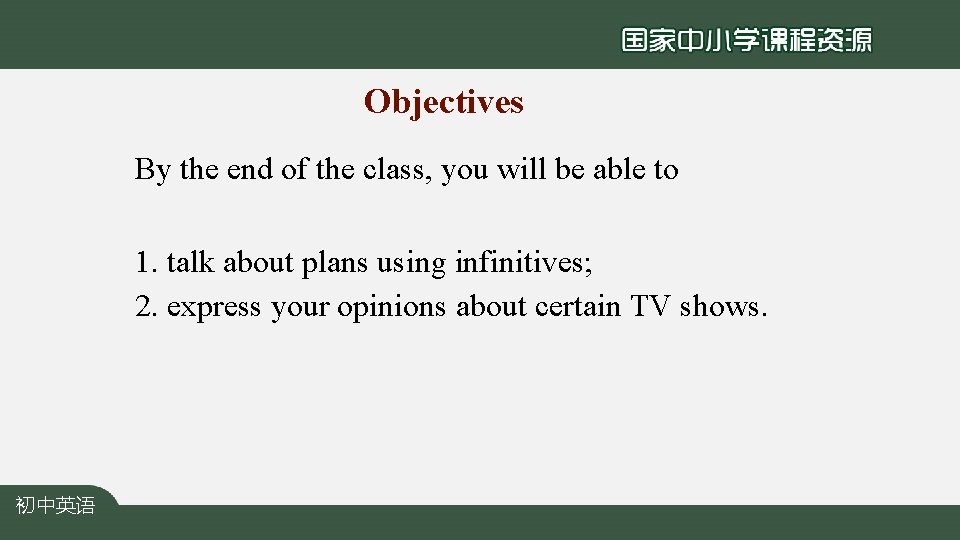 国家中小学课程资源

Objectives

By the end of the class, you will be able to

1. talk about plans using infinitives;
2. express your opinions about certain TV shows.

初中英语